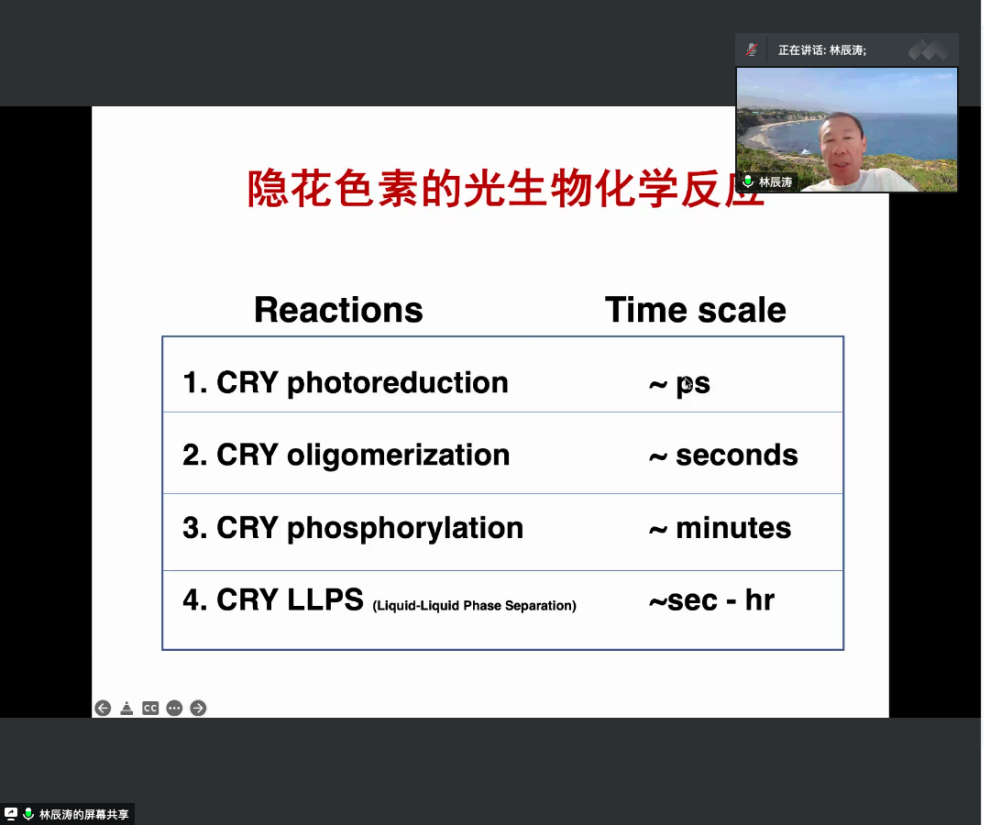 正在讲话: 林辰涛;

林辰涛

隐花色素的光生物化学反应

| Reactions | Time scale |
|---|---|
| 1. CRY photoreduction | ~ ps |
| 2. CRY oligomerization | ~ seconds |
| 3. CRY phosphorylation | ~ minutes |
| 4. CRY LLPS (Liquid-Liquid Phase Separation) | ~sec - hr |

CC

林辰涛的屏幕共享